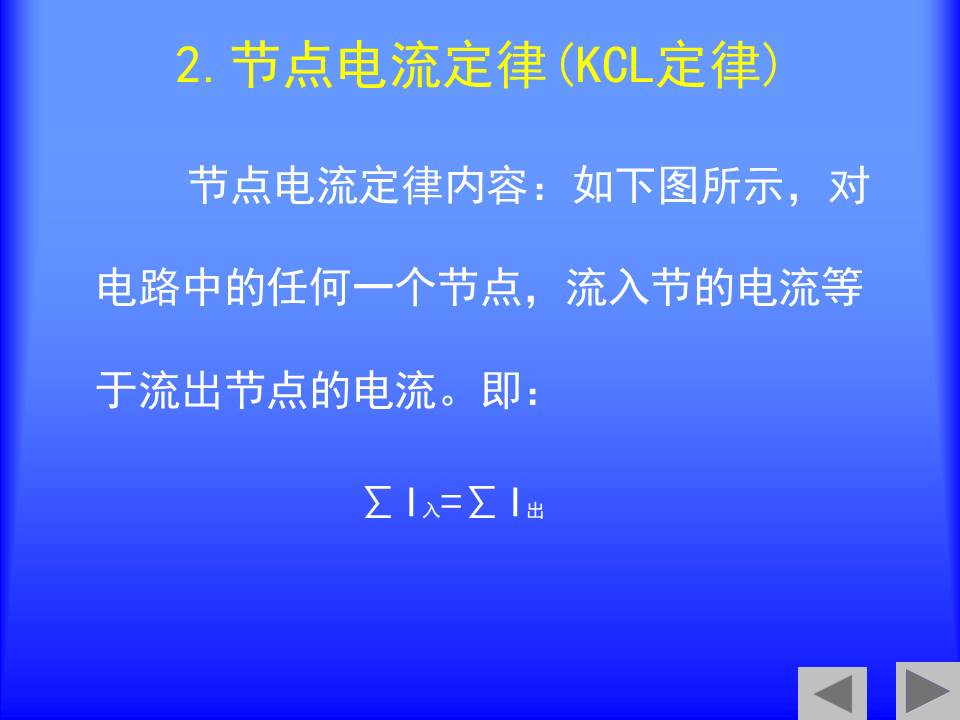 2. 节点电流定律(KCL定律)

节点电流定律内容：如下图所示，对电路中的任何一个节点，流入节的电流等于流出节点的电流。即：

$\sum I_{入}=\sum I_{出}$